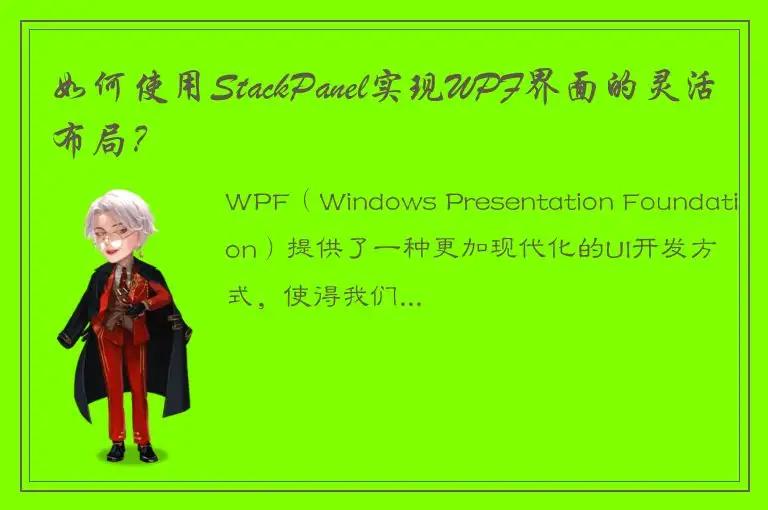 如何使用StackPanel实现WPF界面的灵活布局？

WPF（Windows Presentation Foundation）提供了一种更加现代化的UI开发方式，使得我们...